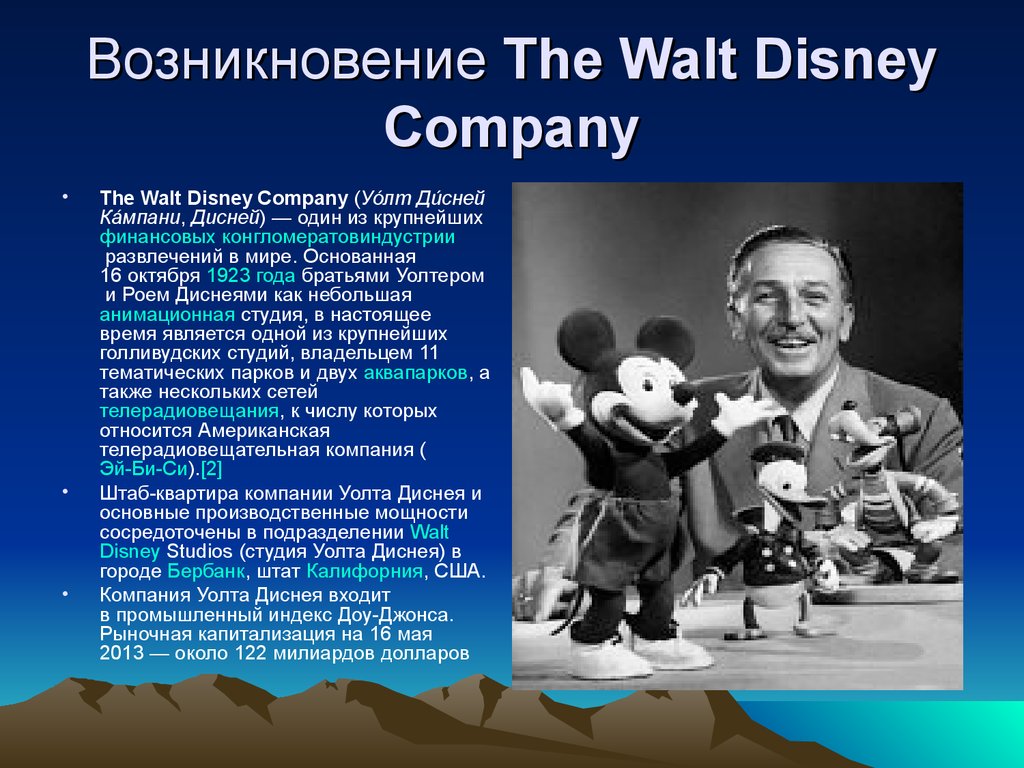 Возникновение The Walt Disney Company

• The Walt Disney Company (Уо́лт Ди́сней Ка́мпани, Дисней) — один из крупнейших финансовых конгломератовиндустрии развлечений в мире. Основанная 16 октября 1923 года братьями Уолтером и Роем Диснеями как небольшая анимационная студия, в настоящее время является одной из крупнейших голливудских студий, владельцем 11 тематических парков и двух аквапарков, а также нескольких сетей телерадиовещания, к числу которых относится Американская телерадиовещательная компания ( Эй-Би-Си).[2]

• Штаб-квартира компании Уолта Диснея и основные производственные мощности сосредоточены в подразделении Walt Disney Studios (студия Уолта Диснея) в городе Бербанк, штат Калифорния, США.

• Компания Уолта Диснея входит в промышленный индекс Доу-Джонса. Рыночная капитализация на 16 мая 2013 — около 122 милиардов долларов